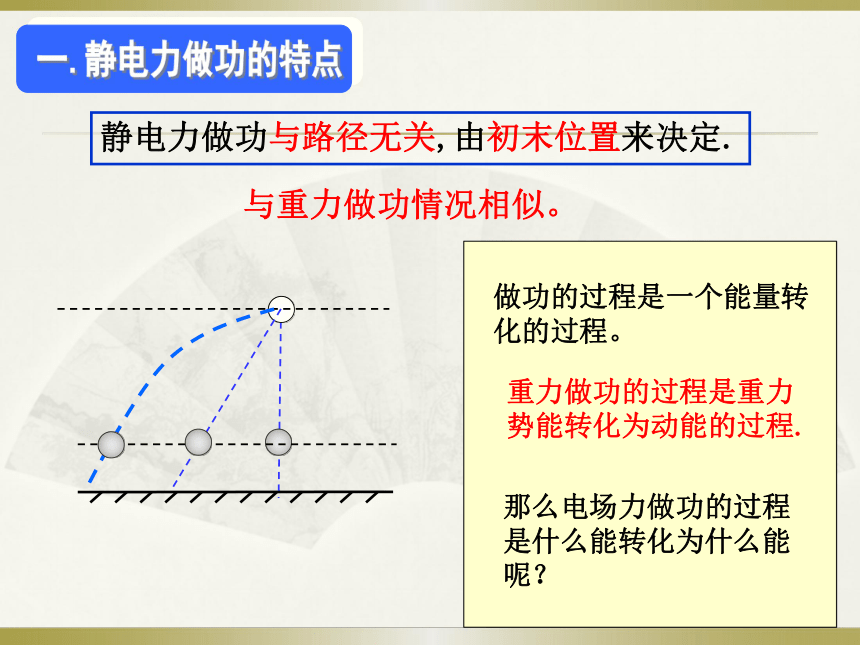 一. 静电力做功的特点

静电力做功与路径无关, 由初末位置来决定.

与重力做功情况相似。

做功的过程是一个能量转化的过程。

重力做功的过程是重力势能转化为动能的过程.

那么电场力做功的过程是什么能转化为什么能呢？